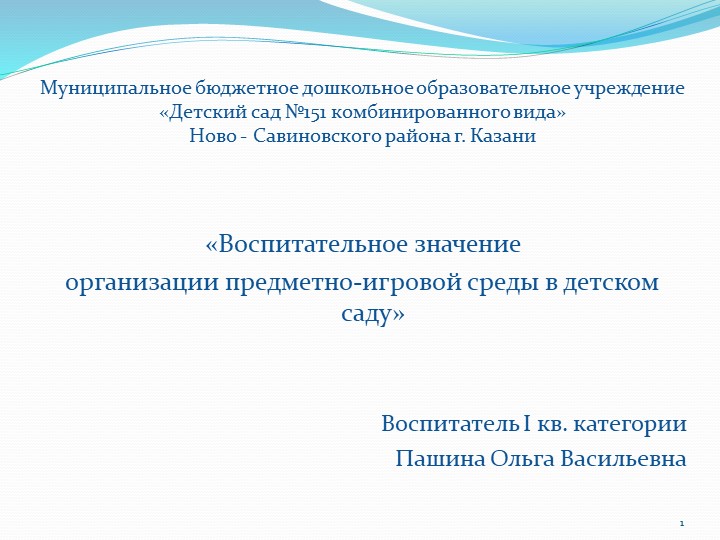 Муниципальное бюджетное дошкольное образовательное учреждение
«Детский сад №151 комбинированного вида»
Ново - Савиновского района г. Казани

«Воспитательное значение
организации предметно-игровой среды в детском саду»

Воспитатель I кв. категории
Пашина Ольга Васильевна

1